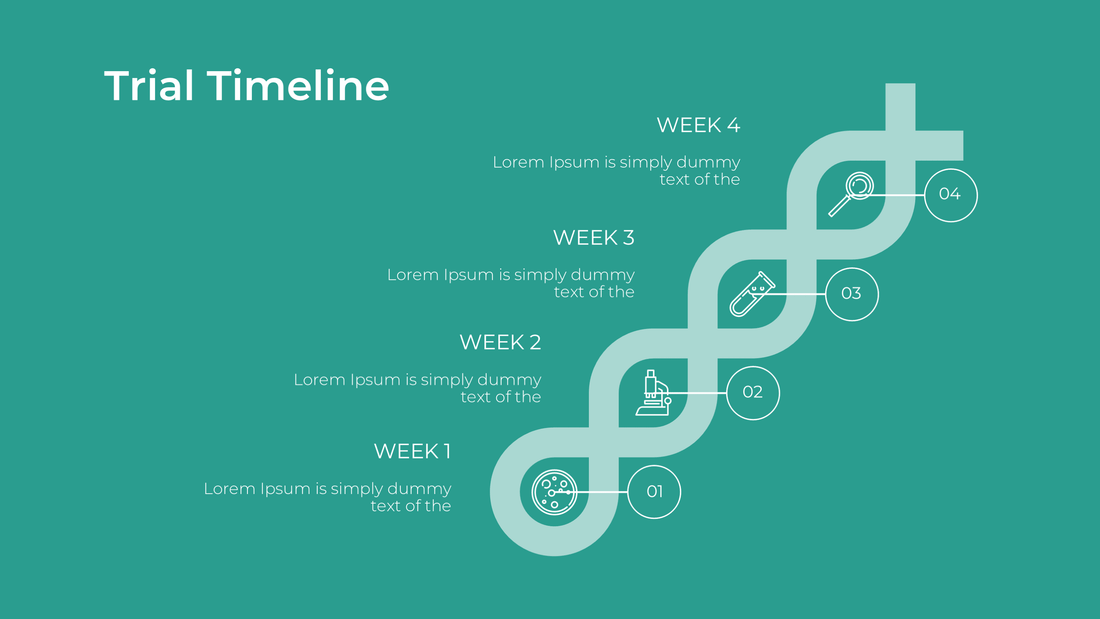 Trial Timeline

WEEK 4

Lorem Ipsum is simply dummy text of the

04

WEEK 3

Lorem Ipsum is simply dummy text of the

03

WEEK 2

Lorem Ipsum is simply dummy text of the

02

WEEK 1

Lorem Ipsum is simply dummy text of the

01